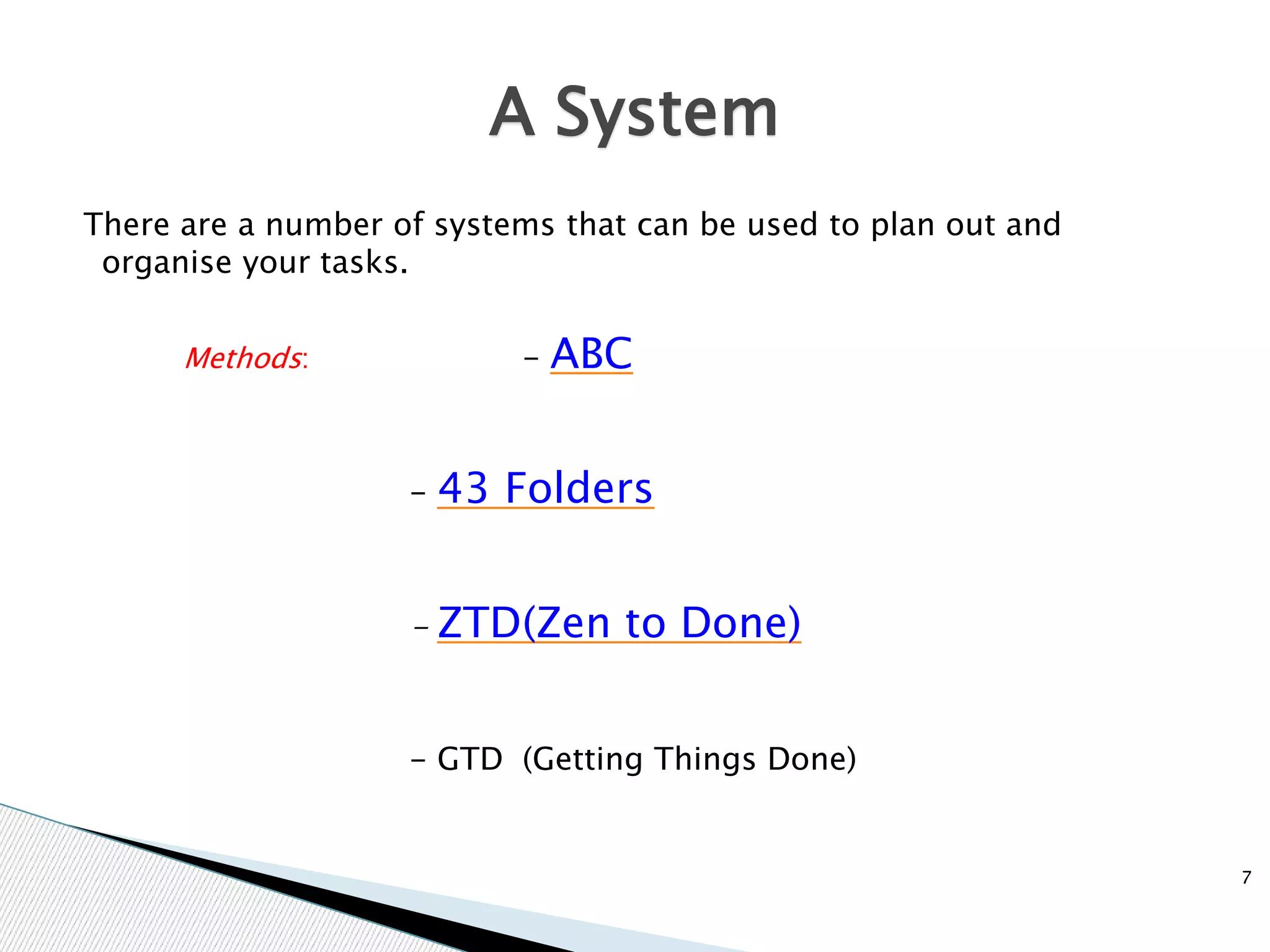 A System

There are a number of systems that can be used to plan out and organise your tasks.

Methods: – ABC

– 43 Folders

– ZTD(Zen to Done)

– GTD (Getting Things Done)

7